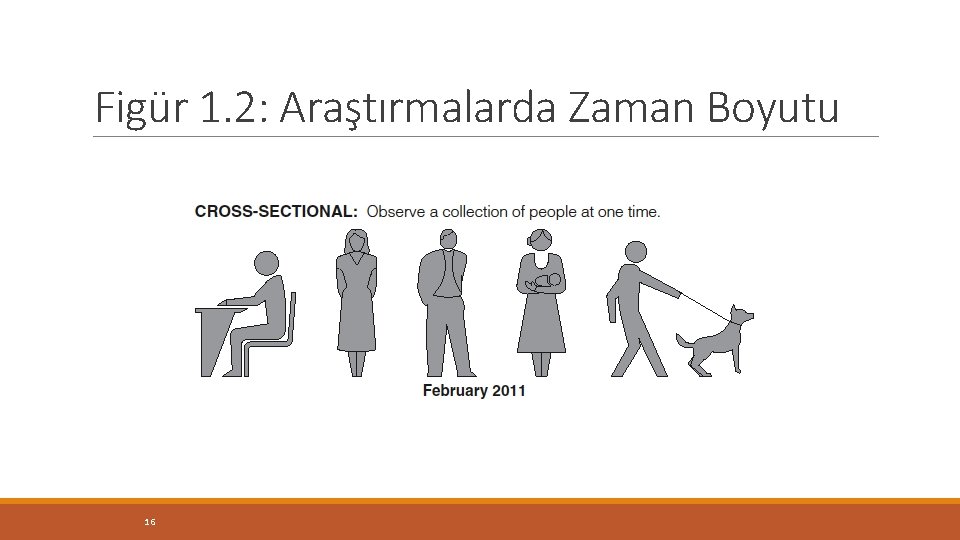 Figür 1.2: Araştırmalarda Zaman Boyutu

CROSS-SECTIONAL: Observe a collection of people at one time.

February 2011

16